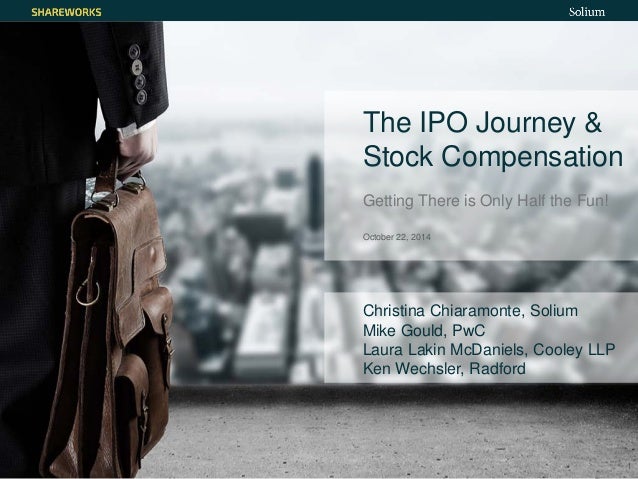 SHAREWORKS

Solium

The IPO Journey & Stock Compensation

Getting There is Only Half the Fun!

October 22, 2014

Christina Chiaramonte, Solium
Mike Gould, PwC
Laura Lakin McDaniels, Cooley LLP
Ken Wechsler, Radford